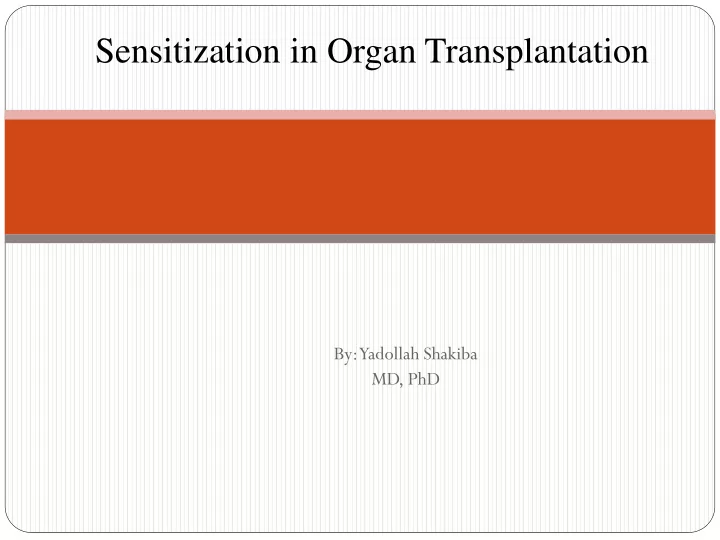 Sensitization in Organ Transplantation

By: Yadollah Shakiba
MD, PhD